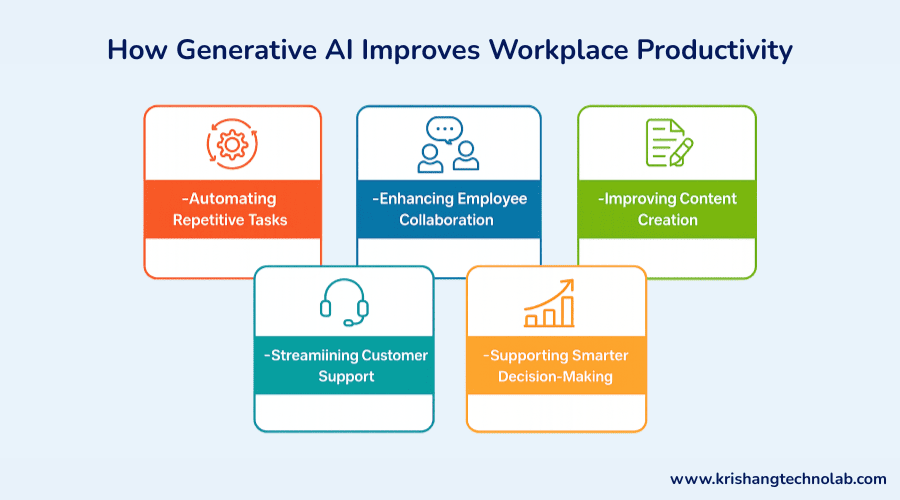 How Generative AI Improves Workplace Productivity

-Automating Repetitive Tasks

-Enhancing Employee Collaboration

-Improving Content Creation

-Streamiining Customer Support

-Supporting Smarter Decision-Making

www.krishangtechnolab.com